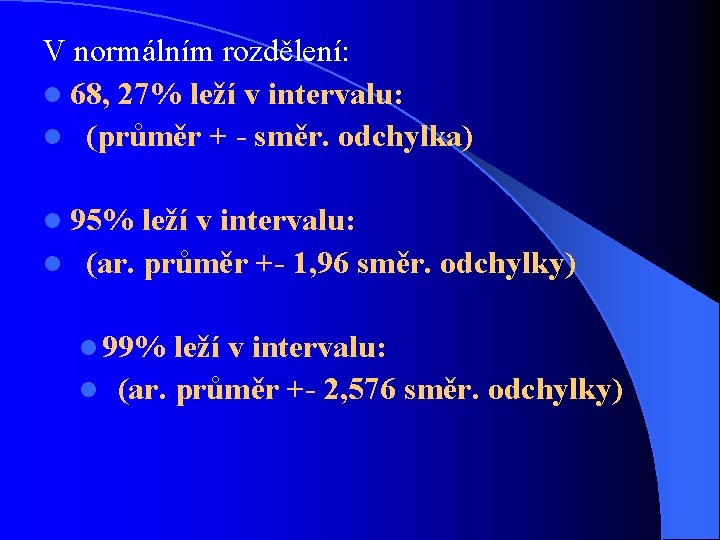 V normálním rozdělení:

- 68, 27% leží v intervalu:
- (průměr + - směr. odchylka)

- 95% leží v intervalu:
- (ar. průměr +- 1,96 směr. odchylky)

- 99% leží v intervalu:
- (ar. průměr +- 2,576 směr. odchylky)